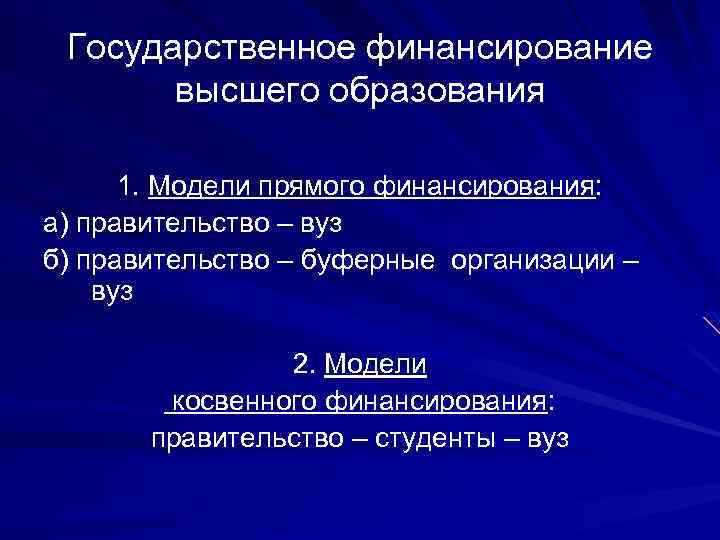 Государственное финансирование высшего образования

1. Модели прямого финансирования:

а) правительство – вуз

б) правительство – буферные организации – вуз

2. Модели косвенного финансирования:

правительство – студенты – вуз